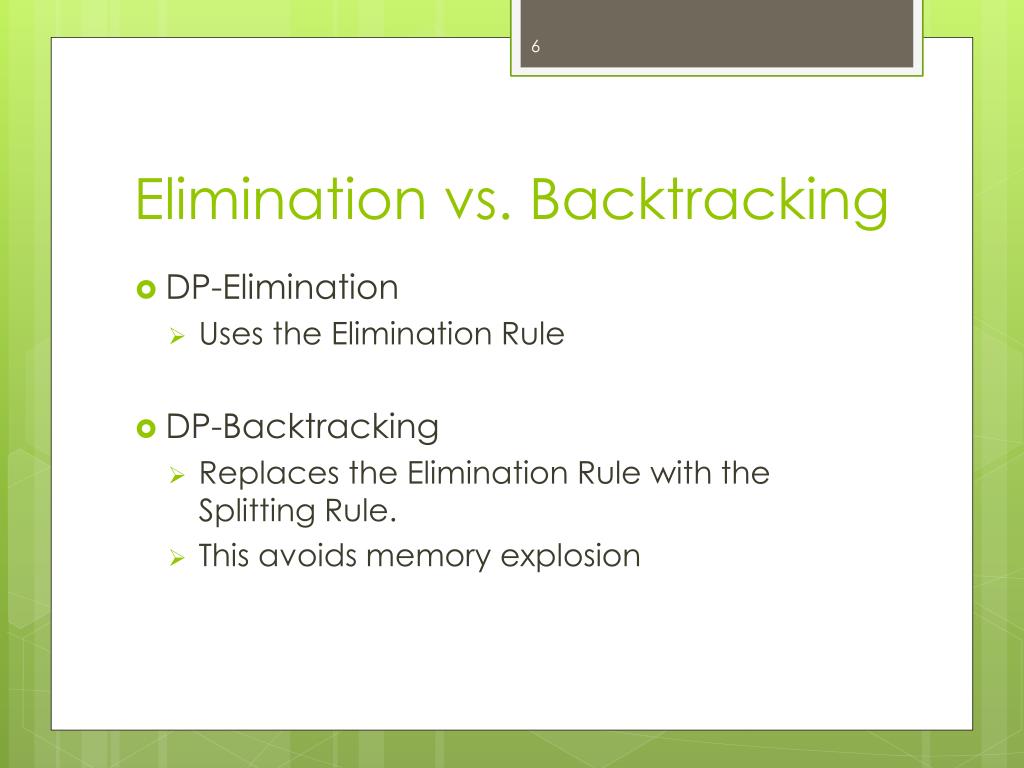 6

Elimination vs. Backtracking

DP-Elimination
Uses the Elimination Rule

DP-Backtracking
Replaces the Elimination Rule with the Splitting Rule.
This avoids memory explosion